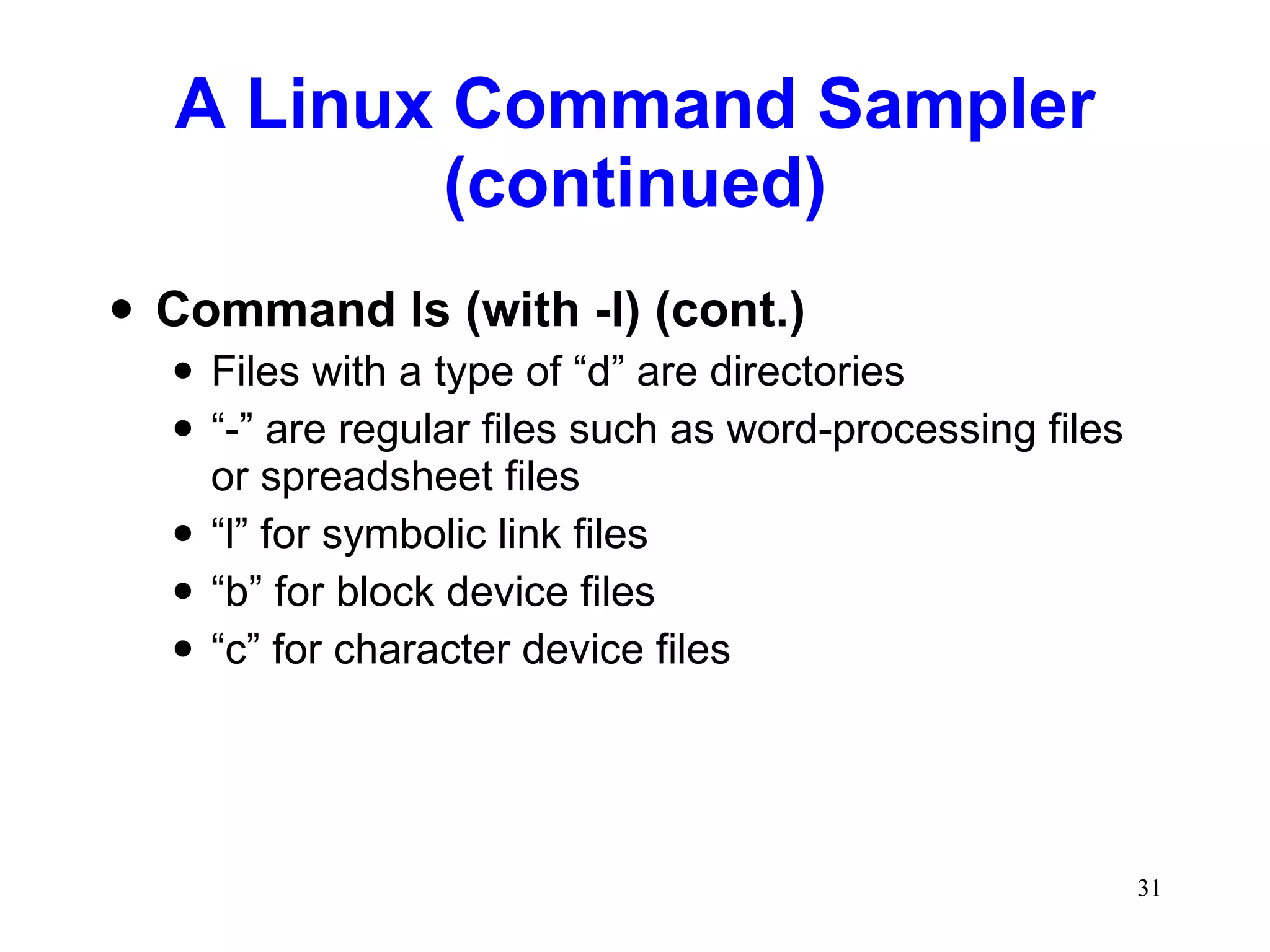 A Linux Command Sampler (continued)

• Command ls (with -l) (cont.)
  • Files with a type of “d” are directories
  • “-” are regular files such as word-processing files or spreadsheet files
  • “l” for symbolic link files
  • “b” for block device files
  • “c” for character device files

31